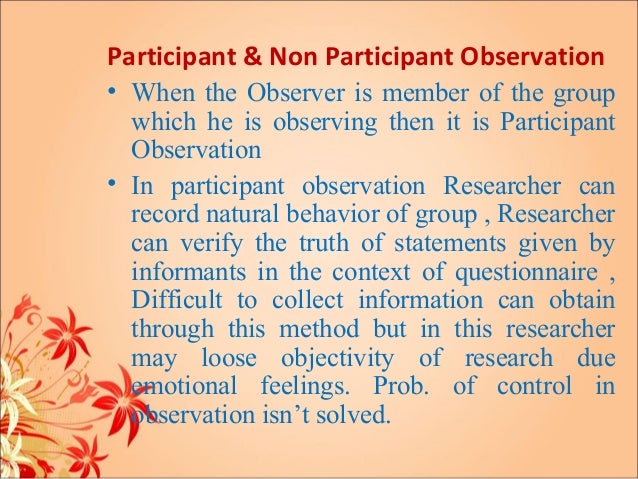 Participant & Non Participant Observation

• When the Observer is member of the group which he is observing then it is Participant Observation

• In participant observation Researcher can record natural behavior of group , Researcher can verify the truth of statements given by informants in the context of questionnaire , Difficult to collect information can obtain through this method but in this researcher may loose objectivity of research due emotional feelings. Prob. of control in observation isn't solved.